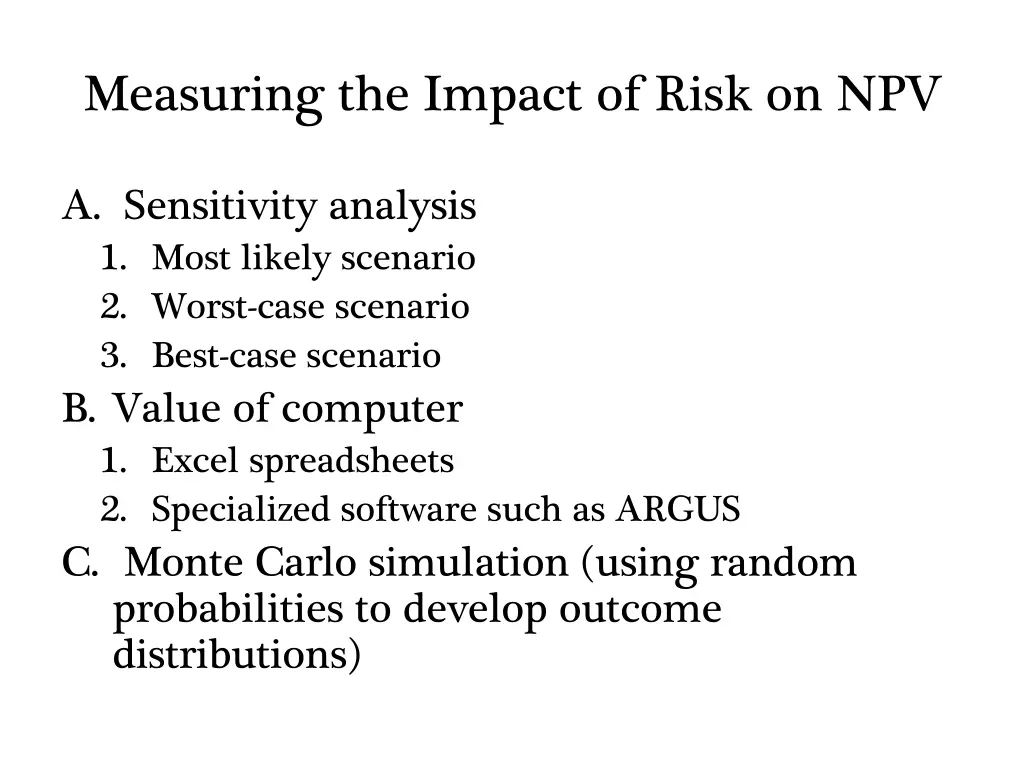 Measuring the Impact of Risk on NPV

A. Sensitivity analysis
1. Most likely scenario
2. Worst-case scenario
3. Best-case scenario
B. Value of computer
1. Excel spreadsheets
2. Specialized software such as ARGUS
C. Monte Carlo simulation (using random probabilities to develop outcome distributions)